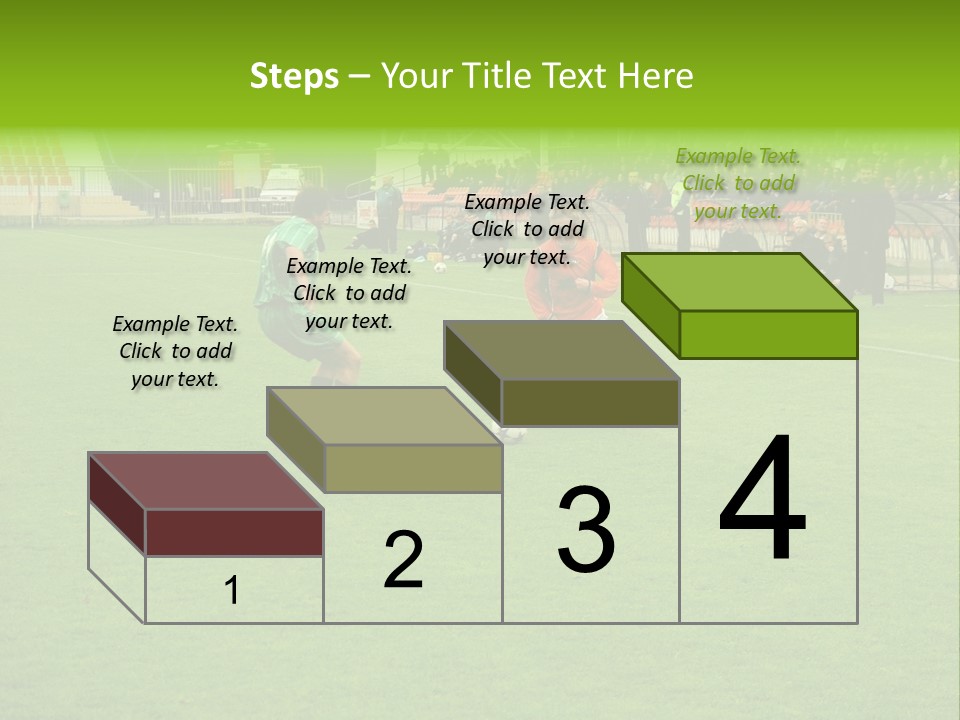 Steps – Your Title Text Here

Example Text. Click to add your text.

Example Text. Click to add your text.

Example Text. Click to add your text.

Example Text. Click to add your text.

1

2

3

4